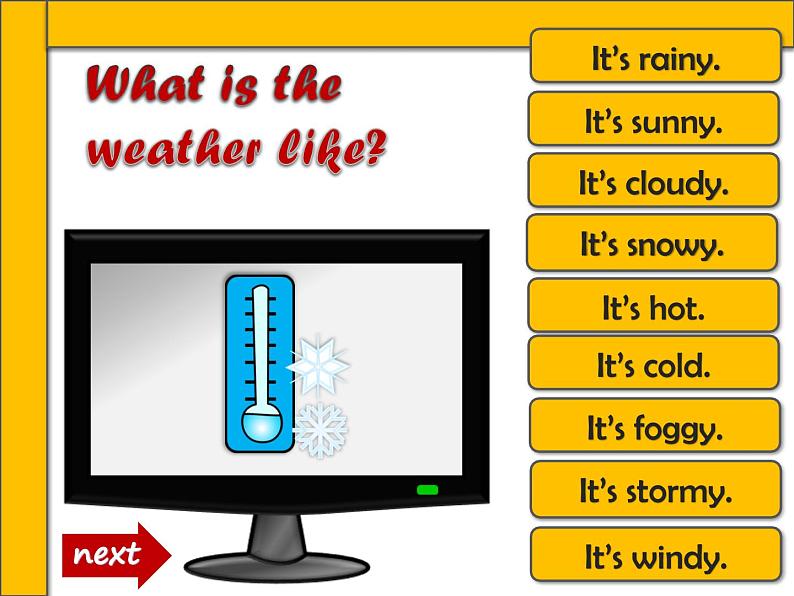 What is the weather like?

It's rainy.

It's sunny.

It's cloudy.

It's snowy.

It's hot.

It's cold.

It's foggy.

It's stormy.

It's windy.

next